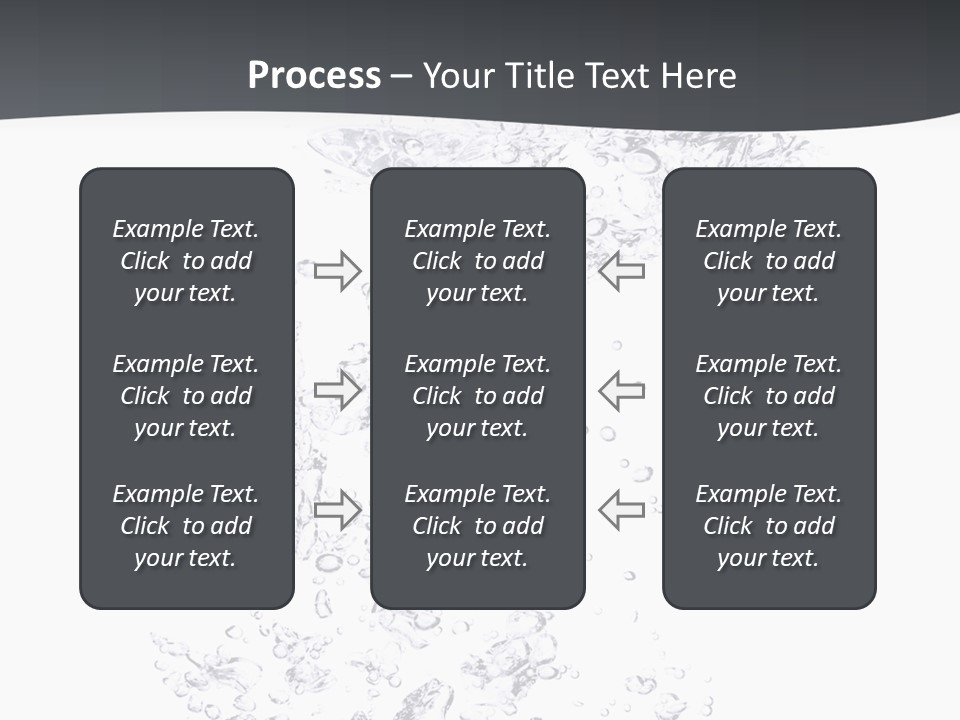 Process – Your Title Text Here

Example Text. Click to add your text.

Example Text. Click to add your text.

Example Text. Click to add your text.

Example Text. Click to add your text.

Example Text. Click to add your text.

Example Text. Click to add your text.

Example Text. Click to add your text.

Example Text. Click to add your text.

Example Text. Click to add your text.